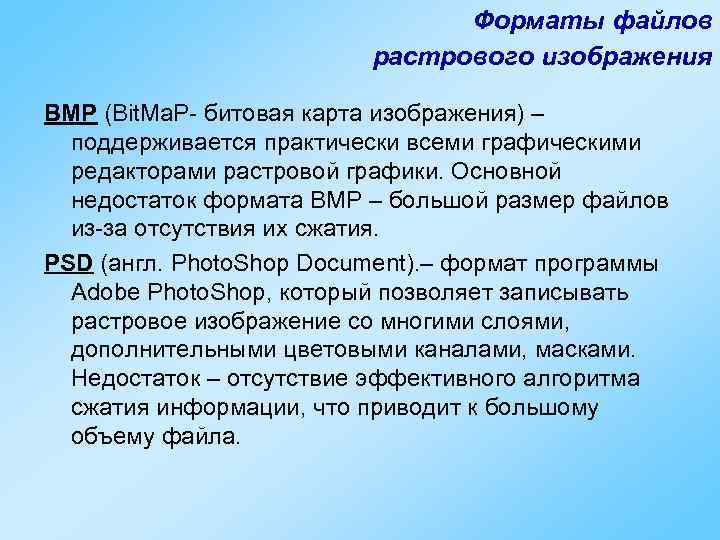 Форматы файлов растрового изображения

BMP (BitMaP- битовая карта изображения) – поддерживается практически всеми графическими редакторами растровой графики. Основной недостаток формата BMP – большой размер файлов из-за отсутствия их сжатия.

PSD (англ. PhotoShop Document).– формат программы Adobe PhotoShop, который позволяет записывать растровое изображение со многими слоями, дополнительными цветовыми каналами, масками. Недостаток – отсутствие эффективного алгоритма сжатия информации, что приводит к большому объему файла.